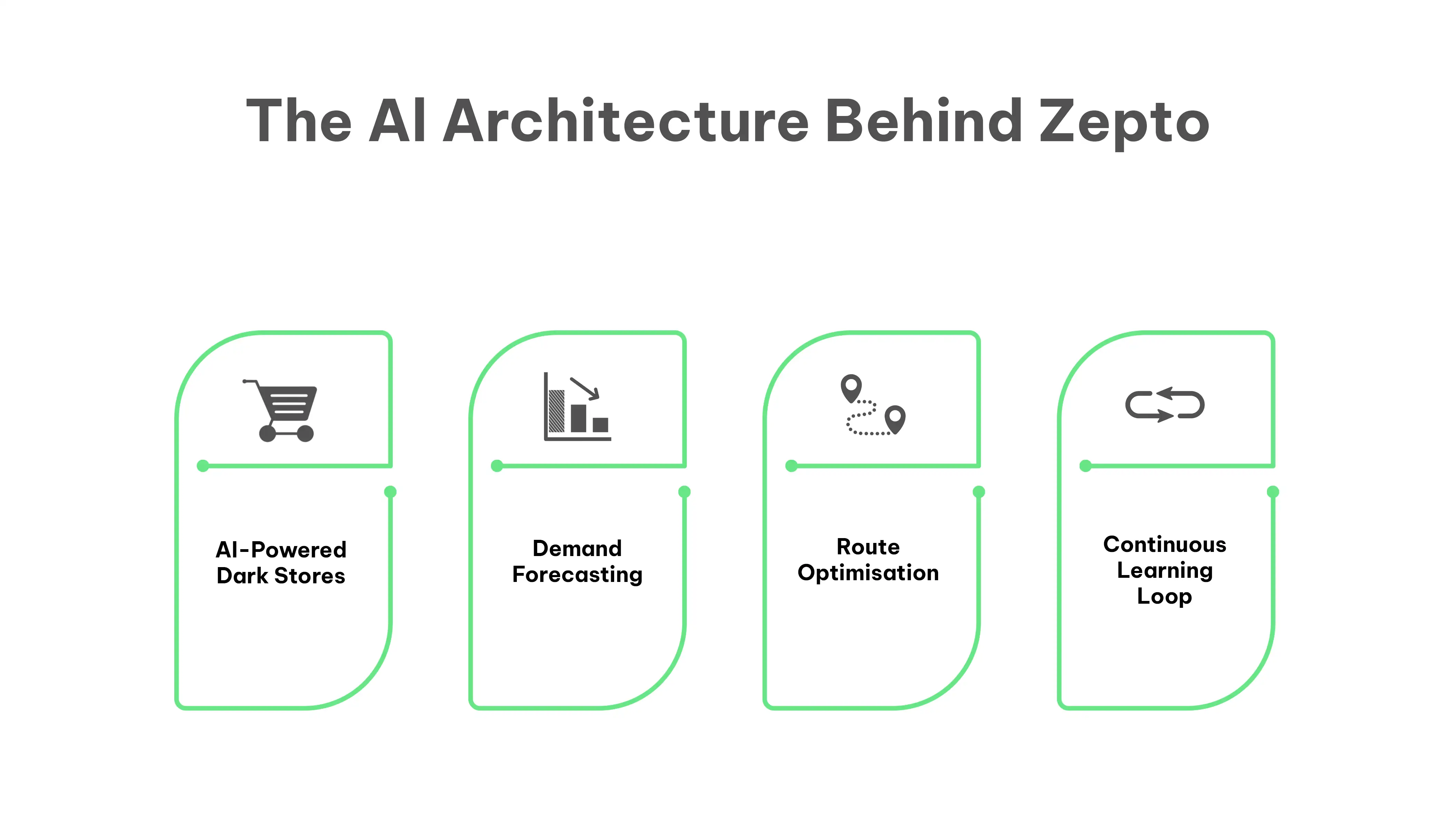 The AI Architecture Behind Zepto

AI-Powered Dark Stores

Demand Forecasting

Route Optimisation

Continuous Learning Loop